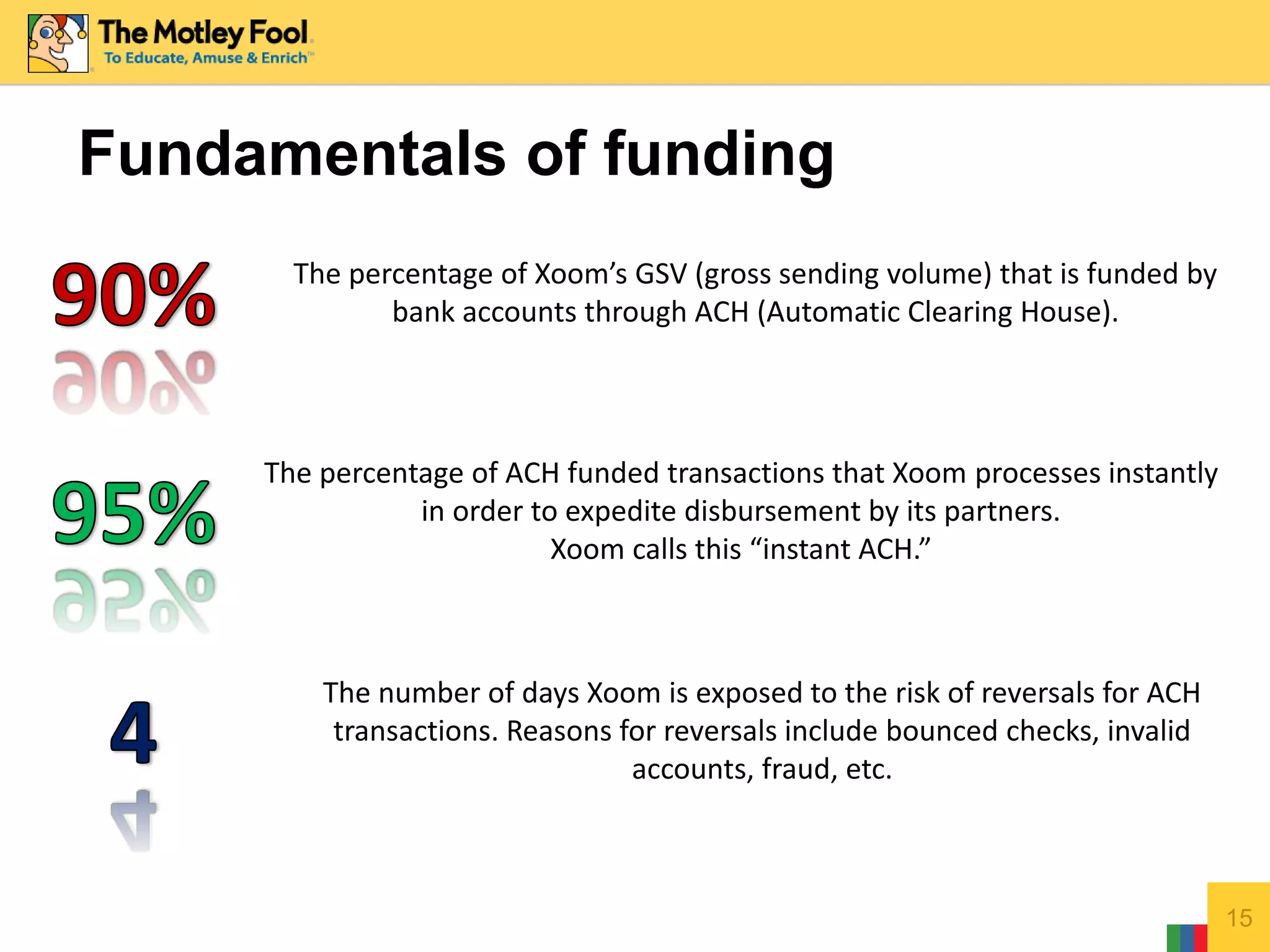 The Motley Fool
To Educate, Amuse & Enrich™

Fundamentals of funding

90%

The percentage of Xoom's GSV (gross sending volume) that is funded by bank accounts through ACH (Automatic Clearing House).

95%

The percentage of ACH funded transactions that Xoom processes instantly in order to expedite disbursement by its partners.
Xoom calls this "instant ACH."

4

The number of days Xoom is exposed to the risk of reversals for ACH transactions. Reasons for reversals include bounced checks, invalid accounts, fraud, etc.

15